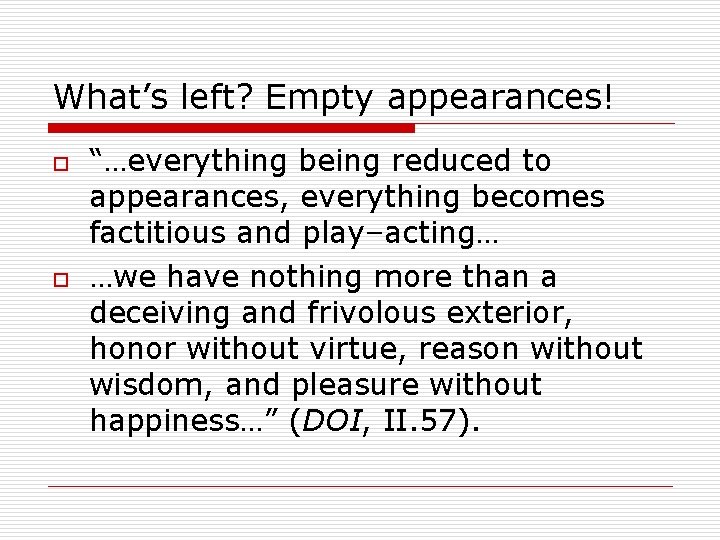 What’s left? Empty appearances!

“…everything being reduced to appearances, everything becomes factitious and play–acting…

…we have nothing more than a deceiving and frivolous exterior, honor without virtue, reason without wisdom, and pleasure without happiness…” (DOI, II.57).